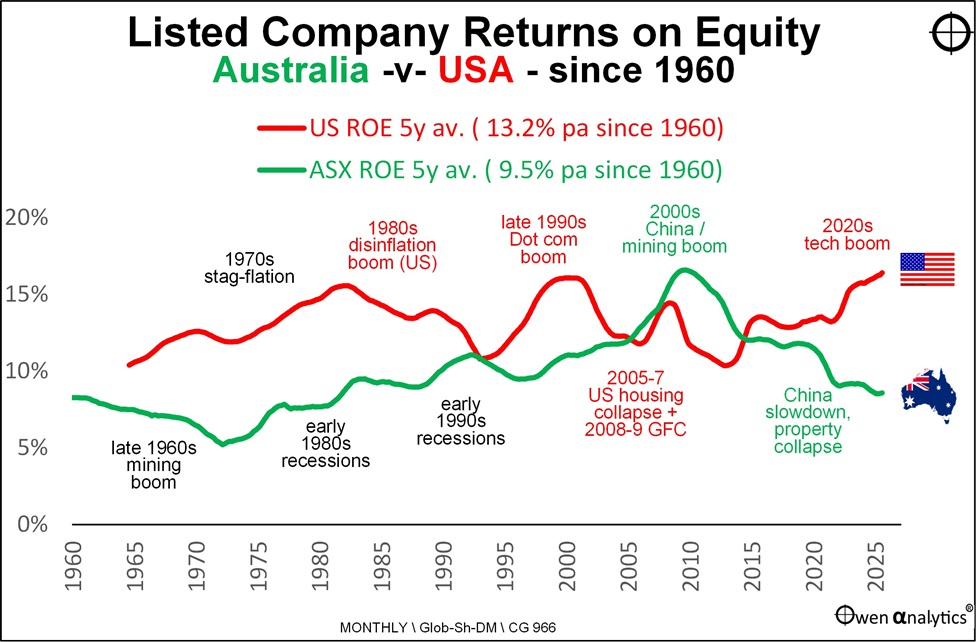 Listed Company Returns on Equity
Australia -v- USA - since 1960

US ROE 5y av. ( 13.2% pa since 1960)
ASX ROE 5y av. ( 9.5% pa since 1960)

20%
15%
10%
5%
0%

1970s stag-flation

1980s disinflation boom (US)

late 1990s Dot com boom

2000s China / mining boom

2020s tech boom

late 1960s mining boom

early 1980s recessions

early 1990s recessions

2005-7 US housing collapse + 2008-9 GFC

China slowdown, property collapse

1960 1965 1970 1975 1980 1985 1990 1995 2000 2005 2010 2015 2020 2025

MONTHLY \ Glob-Sh-DM \ CG 966

Owen αnalytics®